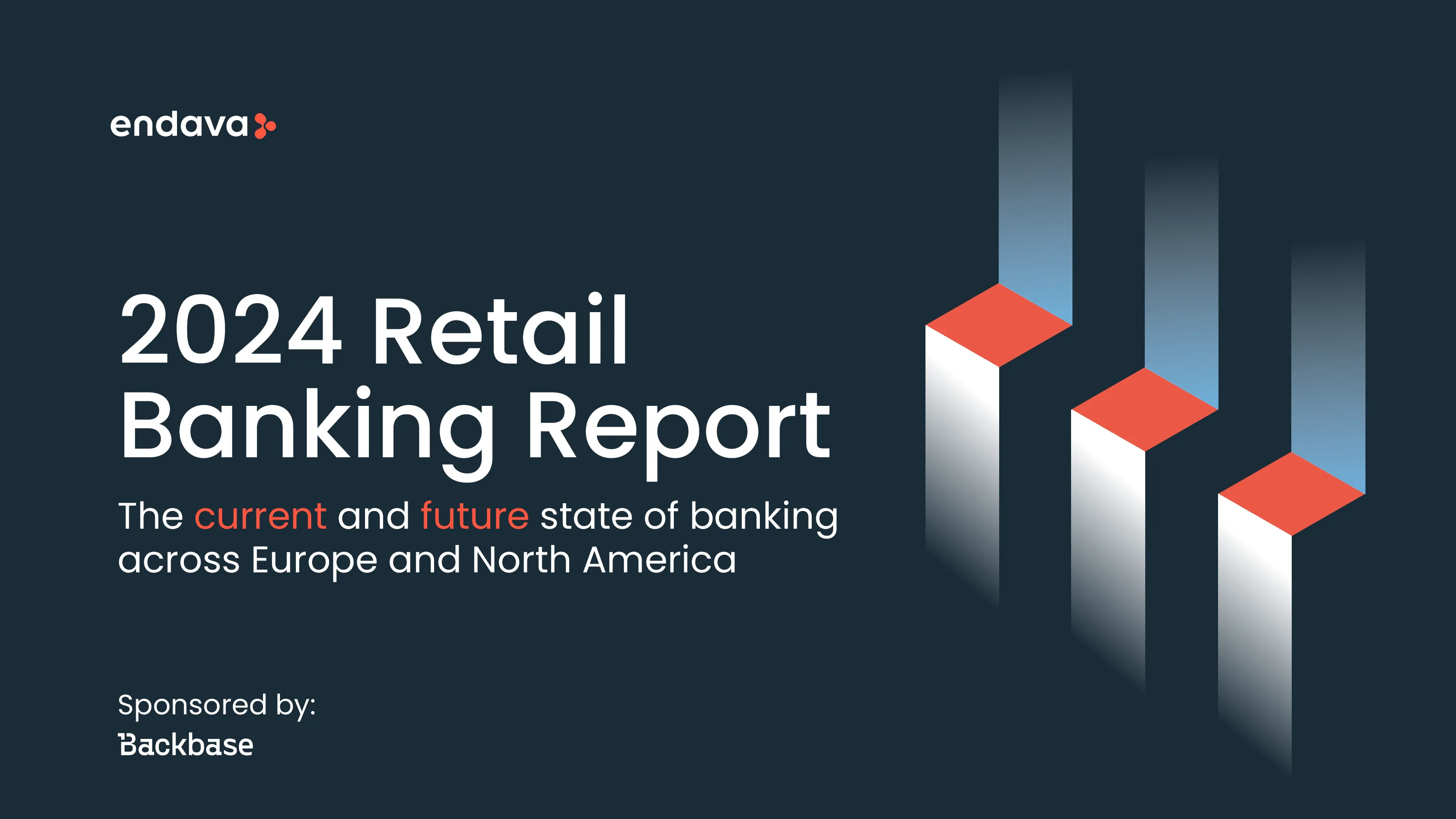 endava

2024 Retail Banking Report

The current and future state of banking across Europe and North America

Sponsored by:
Backbase